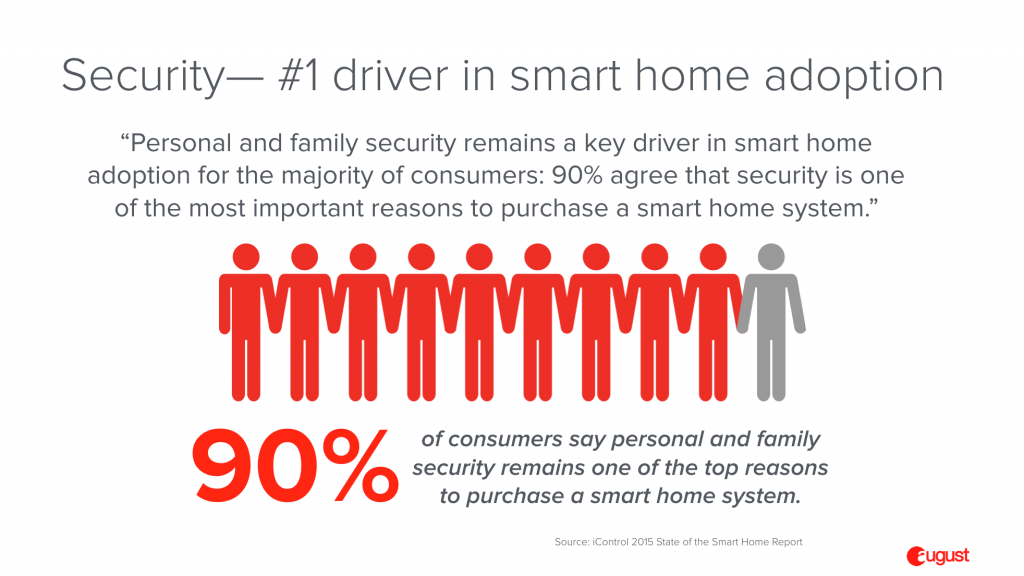 Security— #1 driver in smart home adoption

“Personal and family security remains a key driver in smart home adoption for the majority of consumers: 90% agree that security is one of the most important reasons to purchase a smart home system.”

90%

of consumers say personal and family security remains one of the top reasons to purchase a smart home system.

Source: iControl 2015 State of the Smart Home Report

august